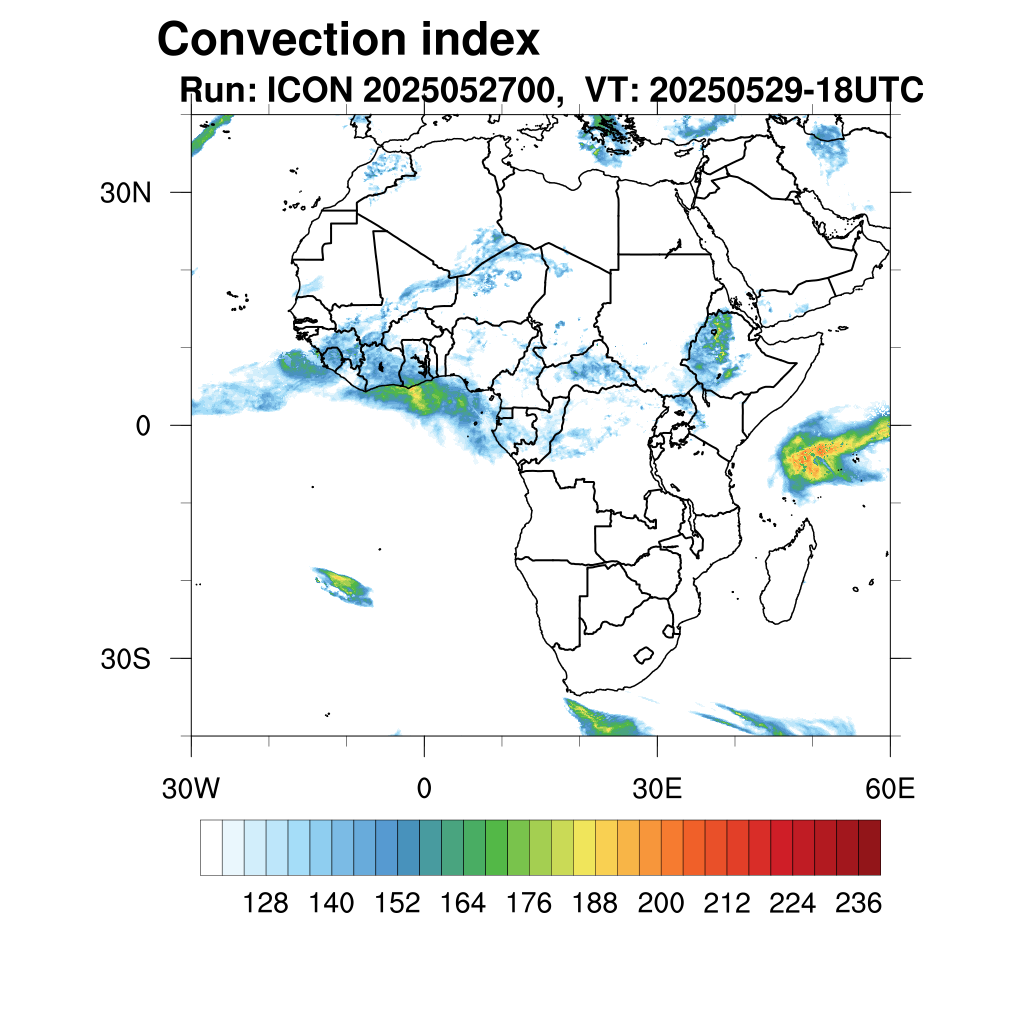 Convection index
Run: ICON 2025052700, VT: 20250529-18UTC

30N
0
30S

30W
0
30E
60E

128 140 152 164 176 188 200 212 224 236